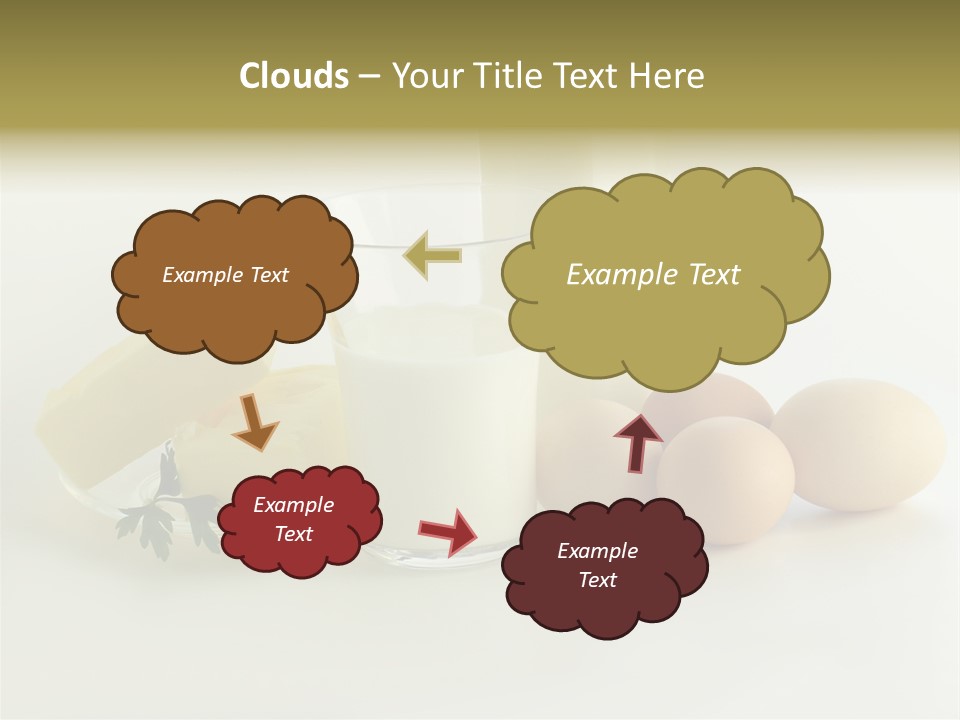 Clouds – Your Title Text Here

Example Text

Example Text

Example Text

Example Text